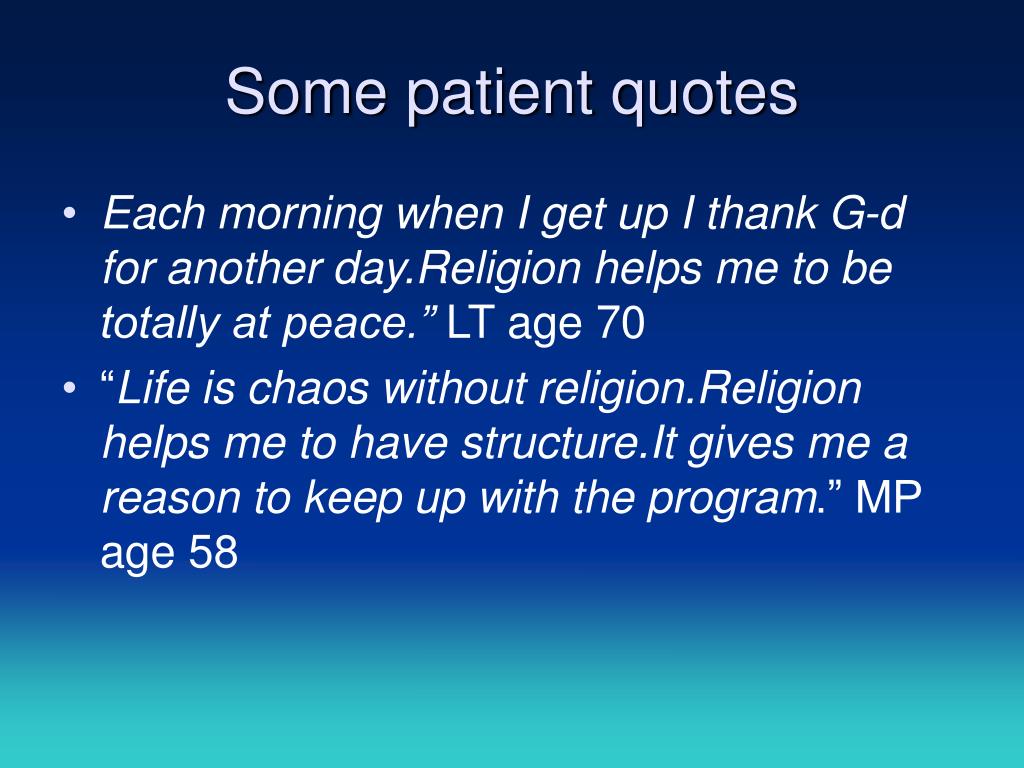 Some patient quotes

• Each morning when I get up I thank G-d for another day.Religion helps me to be totally at peace.” LT age 70

• “Life is chaos without religion.Religion helps me to have structure.It gives me a reason to keep up with the program.” MP age 58